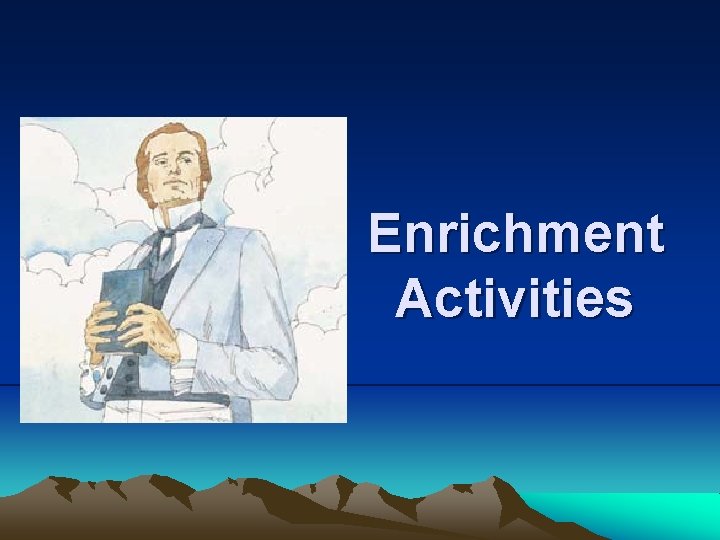 Enrichment Activities